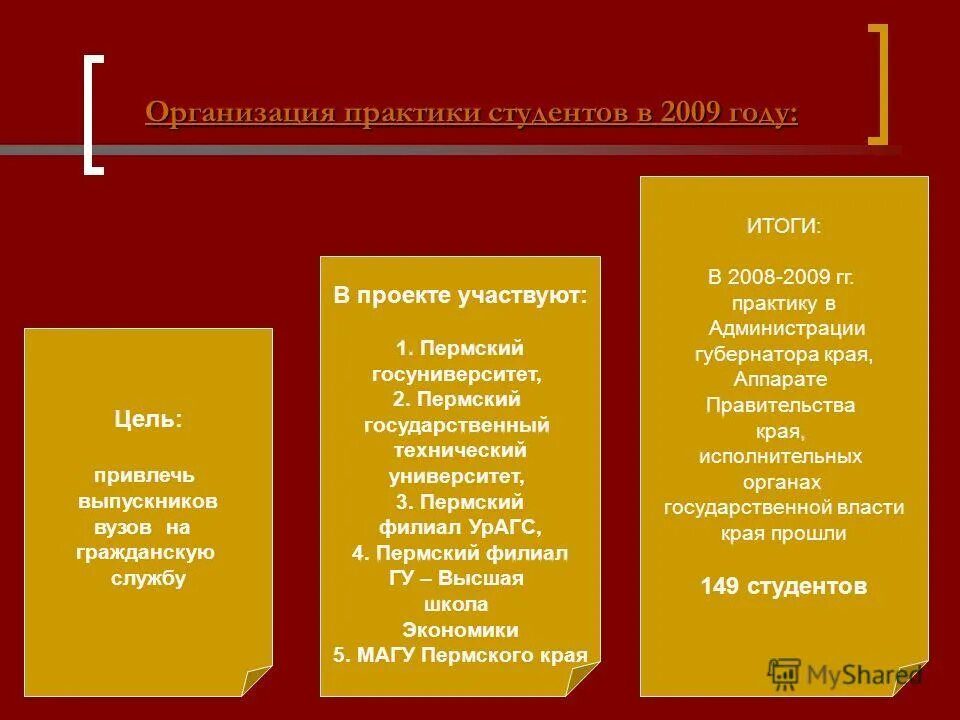 Организация практики студентов в 2009 году:

Цель:

привлечь выпускников вузов на гражданскую службу

В проекте участвуют:

1. Пермский госуниверситет,
2. Пермский государственный технический университет,
3. Пермский филиал УрАГС,
4. Пермский филиал ГУ – Высшая школа Экономики
5. МАГУ Пермского края

ИТОГИ:

В 2008-2009 гг. практику в Администрации губернатора края, Аппарате Правительства края, исполнительных органах государственной власти края прошли

149 студентов

MyShared